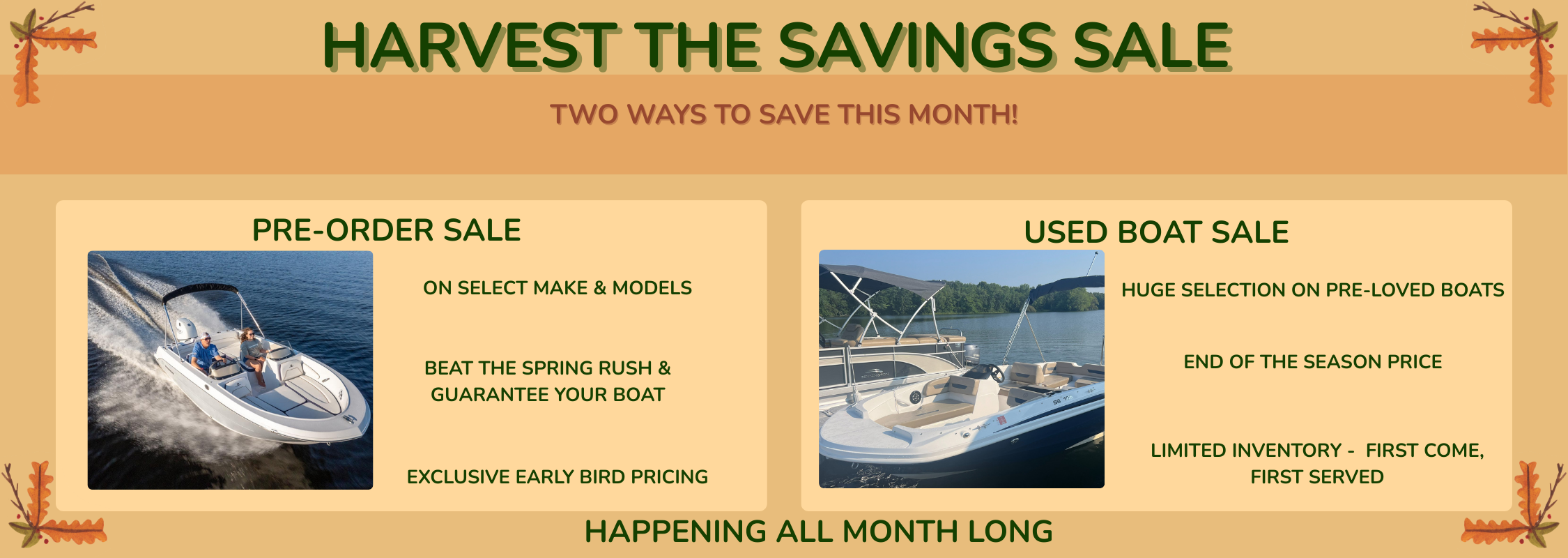 HARVEST THE SAVINGS SALE

TWO WAYS TO SAVE THIS MONTH!

PRE-ORDER SALE

ON SELECT MAKE & MODELS

BEAT THE SPRING RUSH & GUARANTEE YOUR BOAT

EXCLUSIVE EARLY BIRD PRICING

USED BOAT SALE

HUGE SELECTION ON PRE-LOVED BOATS

END OF THE SEASON PRICE

LIMITED INVENTORY - FIRST COME, FIRST SERVED

HAPPENING ALL MONTH LONG